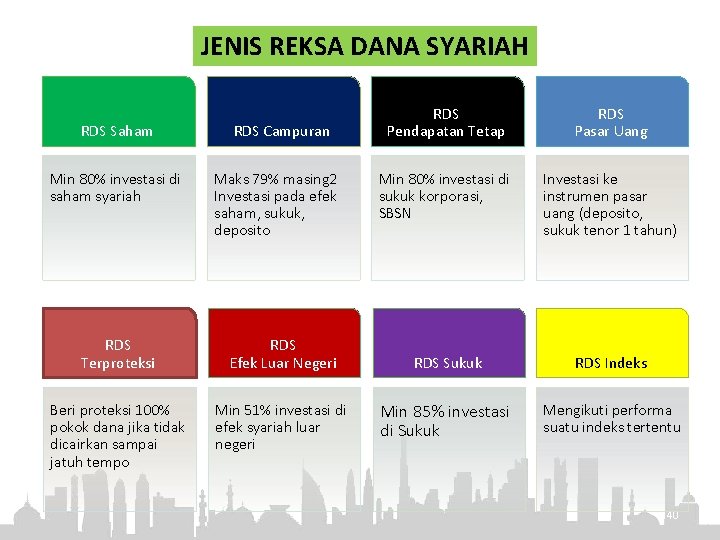 JENIS REKSA DANA SYARIAH

RDS Saham

Min 80% investasi di saham syariah

RDS Campuran

Maks 79% masing2 Investasi pada efek saham, sukuk, deposito

RDS Pendapatan Tetap

Min 80% investasi di sukuk korporasi, SBSN

RDS Pasar Uang

Investasi ke instrumen pasar uang (deposito, sukuk tenor 1 tahun)

RDS Terproteksi

Beri proteksi 100% pokok dana jika tidak dicairkan sampai jatuh tempo

RDS Efek Luar Negeri

Min 51% investasi di efek syariah luar negeri

RDS Sukuk

Min 85% investasi di Sukuk

RDS Indeks

Mengikuti performa suatu indeks tertentu

40